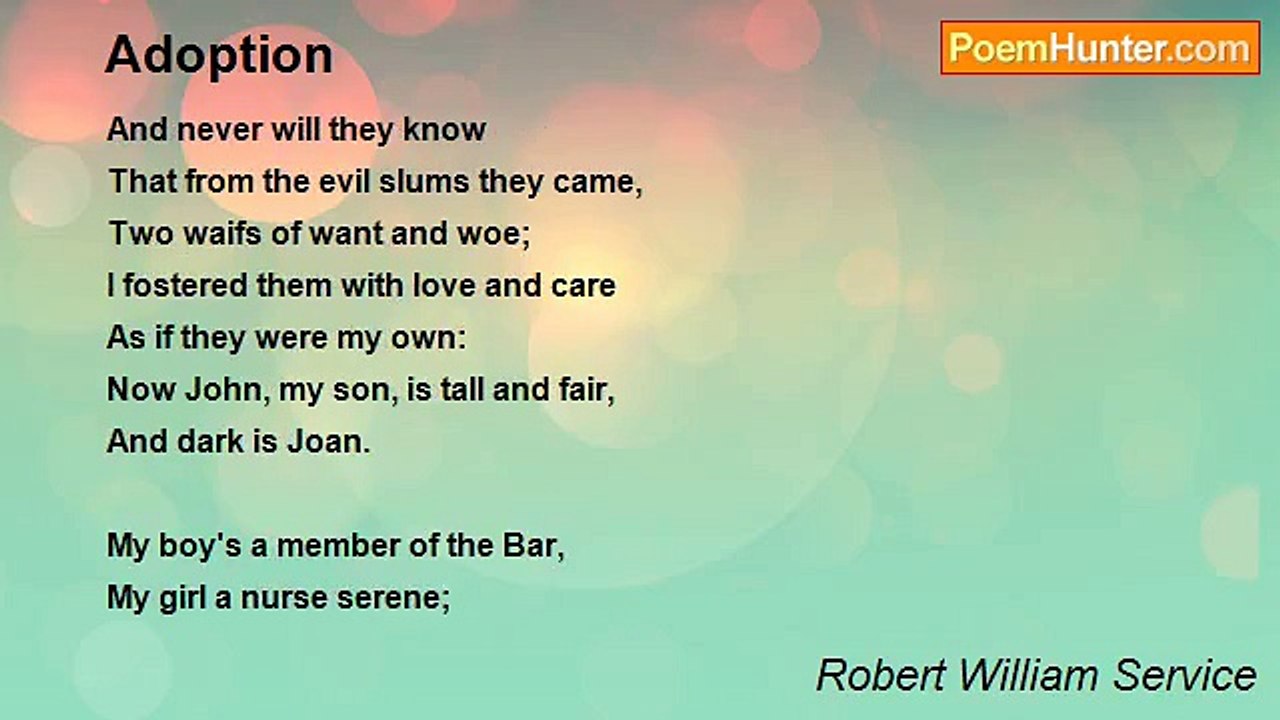 Adoption

PoemHunter.com

And never will they know
That from the evil slums they came,
Two waifs of want and woe;
I fostered them with love and care
As if they were my own:
Now John, my son, is tall and fair,
And dark is Joan.

My boy's a member of the Bar,
My girl a nurse serene;

Robert William Service